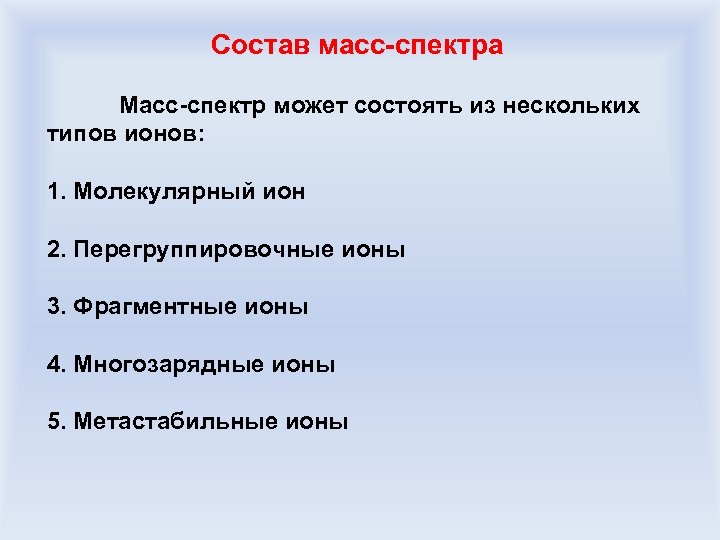 Состав масс-спектра

Масс-спектр может состоять из нескольких типов ионов:

1. Молекулярный ион

2. Перегруппировочные ионы

3. Фрагментные ионы

4. Многозарядные ионы

5. Метастабильные ионы